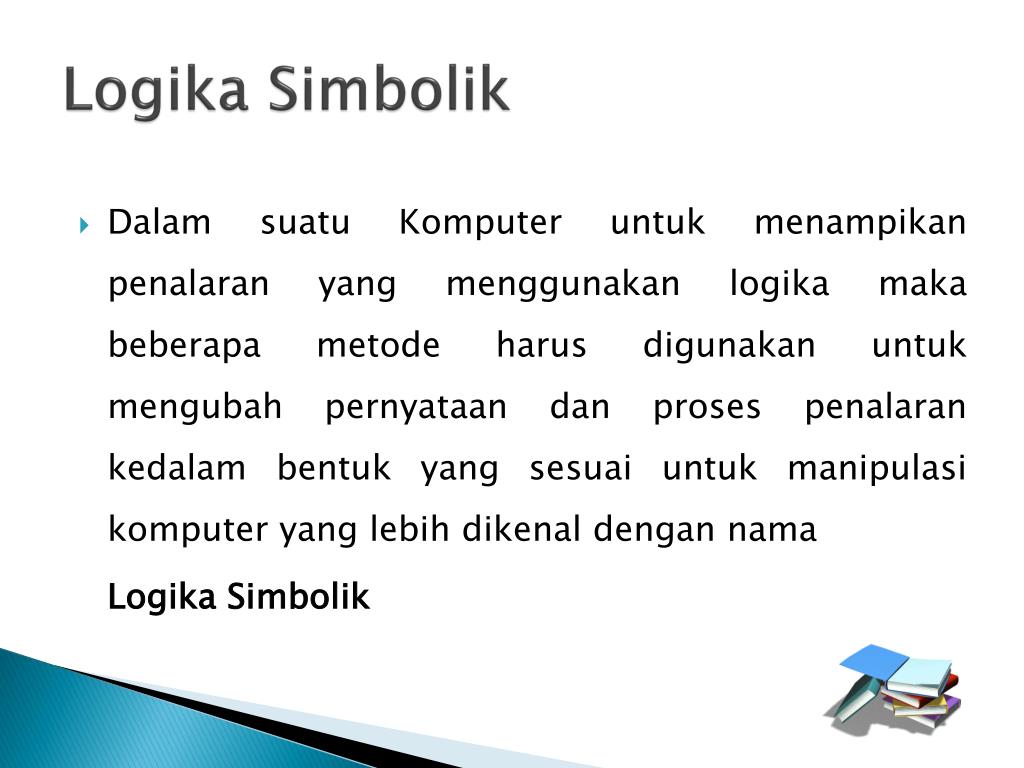 Logika Simbolik

Dalam suatu Komputer untuk menampikan penalaran yang menggunakan logika maka beberapa metode harus digunakan untuk mengubah pernyataan dan proses penalaran kedalam bentuk yang sesuai untuk manipulasi komputer yang lebih dikenal dengan nama

Logika Simbolik